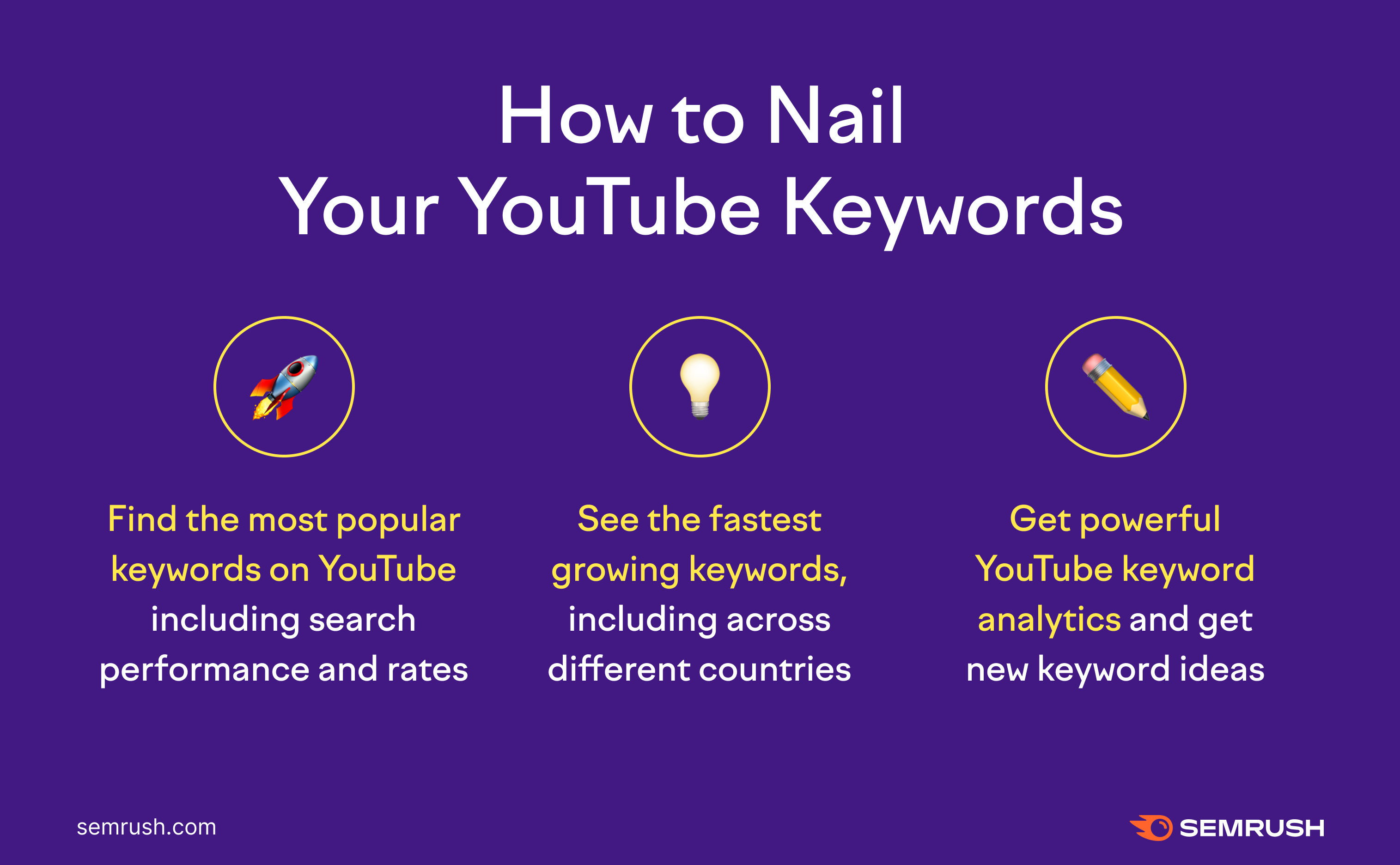 How to Nail
Your YouTube Keywords

Find the most popular keywords on YouTube including search performance and rates

See the fastest growing keywords, including across different countries

Get powerful YouTube keyword analytics and get new keyword ideas

semrush.com

SEMRUSH